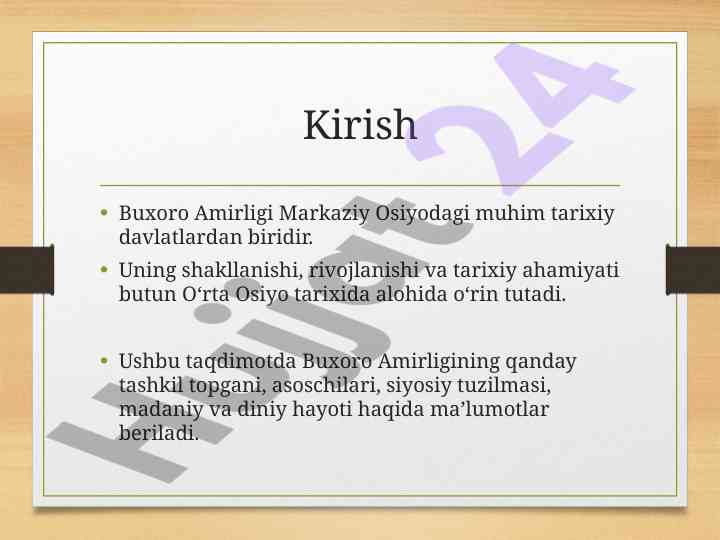 Kirish

• Buxoro Amirligi Markaziy Osiyodagi muhim tarixiy davlatlardan biridir.
• Uning shakllanishi, rivojlanishi va tarixiy ahamiyati butun O‘rta Osiyo tarixida alohida o‘rin tutadi.

• Ushbu taqdimotda Buxoro Amirligining qanday tashkil topgani, asoschilari, siyosiy tuzilmasi, madaniy va diniy hayoti haqida ma’lumotlar beriladi.

Hujjat 24